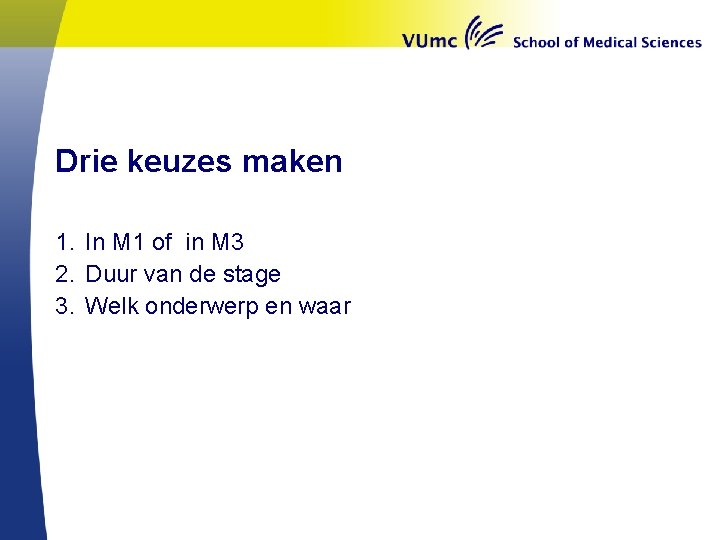 VUmc School of Medical Sciences

Drie keuzes maken

1. In M1 of in M3
2. Duur van de stage
3. Welk onderwerp en waar